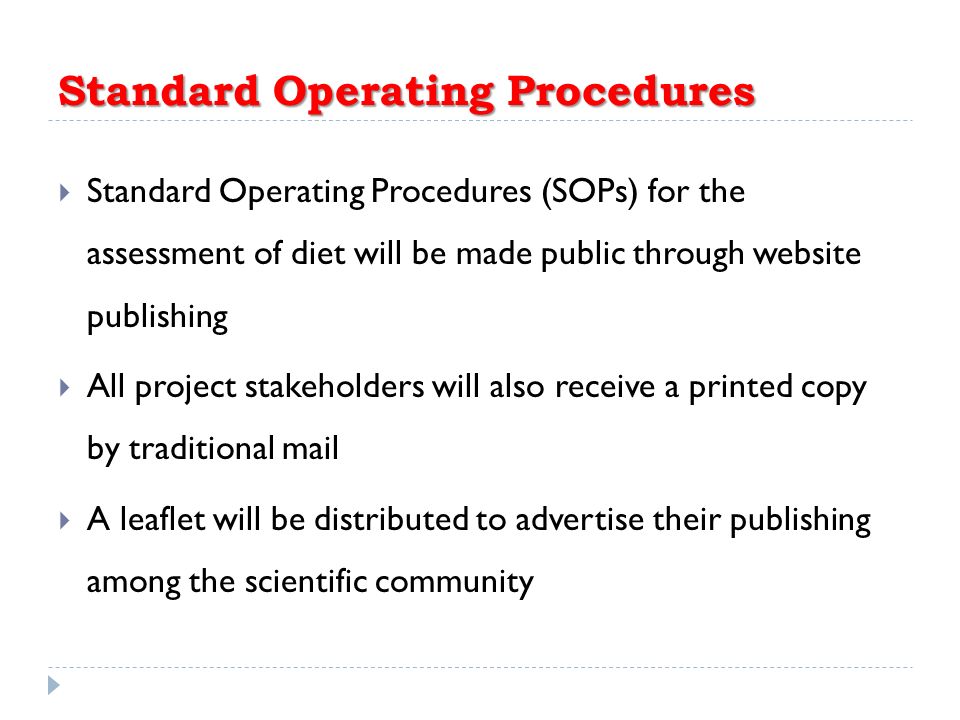 Standard Operating Procedures

Standard Operating Procedures (SOPs) for the assessment of diet will be made public through website publishing

All project stakeholders will also receive a printed copy by traditional mail

A leaflet will be distributed to advertise their publishing among the scientific community